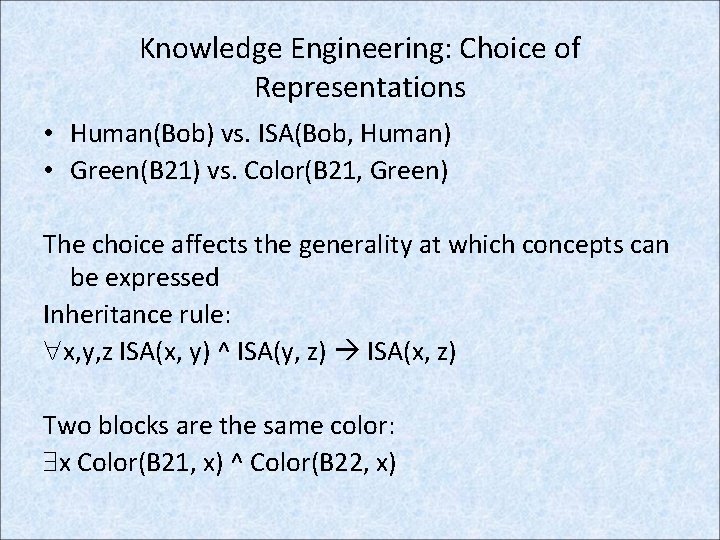 Knowledge Engineering: Choice of Representations

• Human(Bob) vs. ISA(Bob, Human)
• Green(B21) vs. Color(B21, Green)

The choice affects the generality at which concepts can be expressed

Inheritance rule:
$\forall$x,y,z ISA(x, y) ^ ISA(y, z) $\rightarrow$ ISA(x, z)

Two blocks are the same color:
$\exists$x Color(B21, x) ^ Color(B22, x)